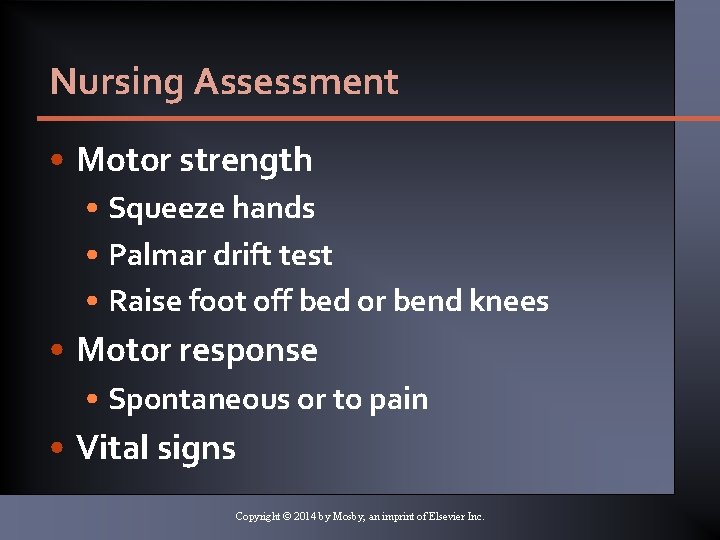 Nursing Assessment

• Motor strength
  • Squeeze hands
  • Palmar drift test
  • Raise foot off bed or bend knees
• Motor response
  • Spontaneous or to pain
• Vital signs

Copyright © 2014 by Mosby, an imprint of Elsevier Inc.